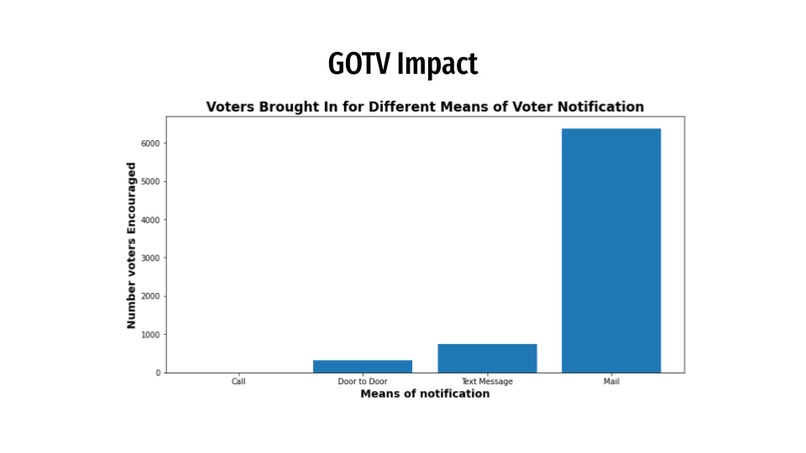 GOTV Impact

Voters Brought In for Different Means of Voter Notification

Number voters Encouraged

6000
5000
4000
3000
2000
1000
0

Call
Door to Door
Text Message
Mail

Means of notification